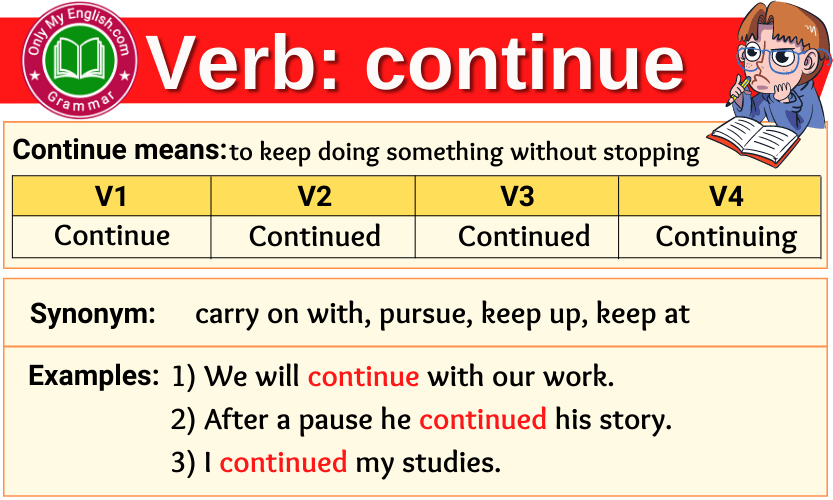 Only My English.com
Grammar

Verb: continue

Continue means: to keep doing something without stopping

| V1 | V2 | V3 | V4 |
|---|---|---|---|
| Continue | Continued | Continued | Continuing |

Synonym: carry on with, pursue, keep up, keep at

Examples: 1) We will continue with our work.
2) After a pause he continued his story.
3) I continued my studies.